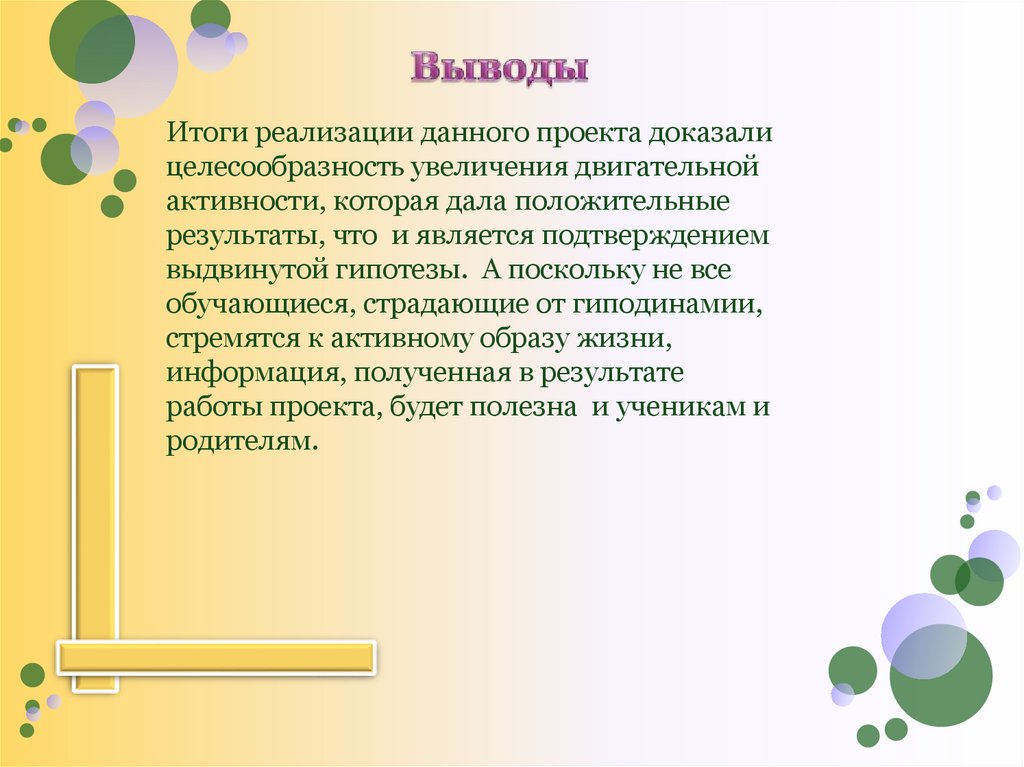 Выводы

Итоги реализации данного проекта доказали целесообразность увеличения двигательной активности, которая дала положительные результаты, что и является подтверждением выдвинутой гипотезы. А поскольку не все обучающиеся, страдающие от гиподинамии, стремятся к активному образу жизни, информация, полученная в результате работы проекта, будет полезна и ученикам и родителям.